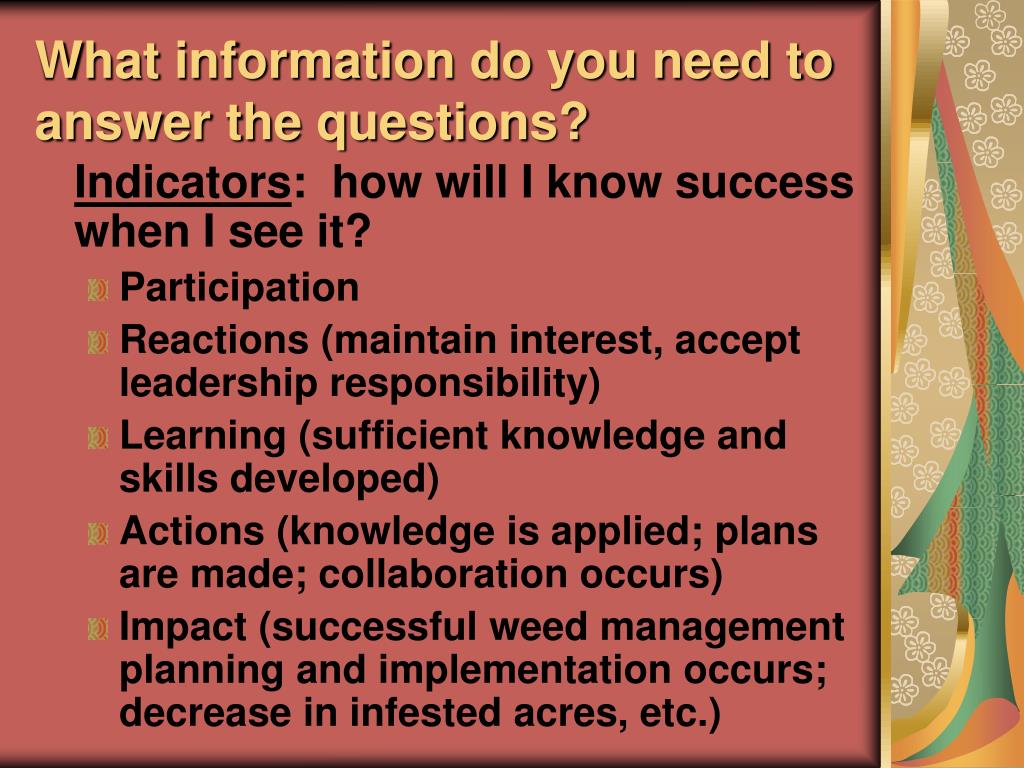 What information do you need to answer the questions?

Indicators: how will I know success when I see it?

Participation

Reactions (maintain interest, accept leadership responsibility)

Learning (sufficient knowledge and skills developed)

Actions (knowledge is applied; plans are made; collaboration occurs)

Impact (successful weed management planning and implementation occurs; decrease in infested acres, etc.)